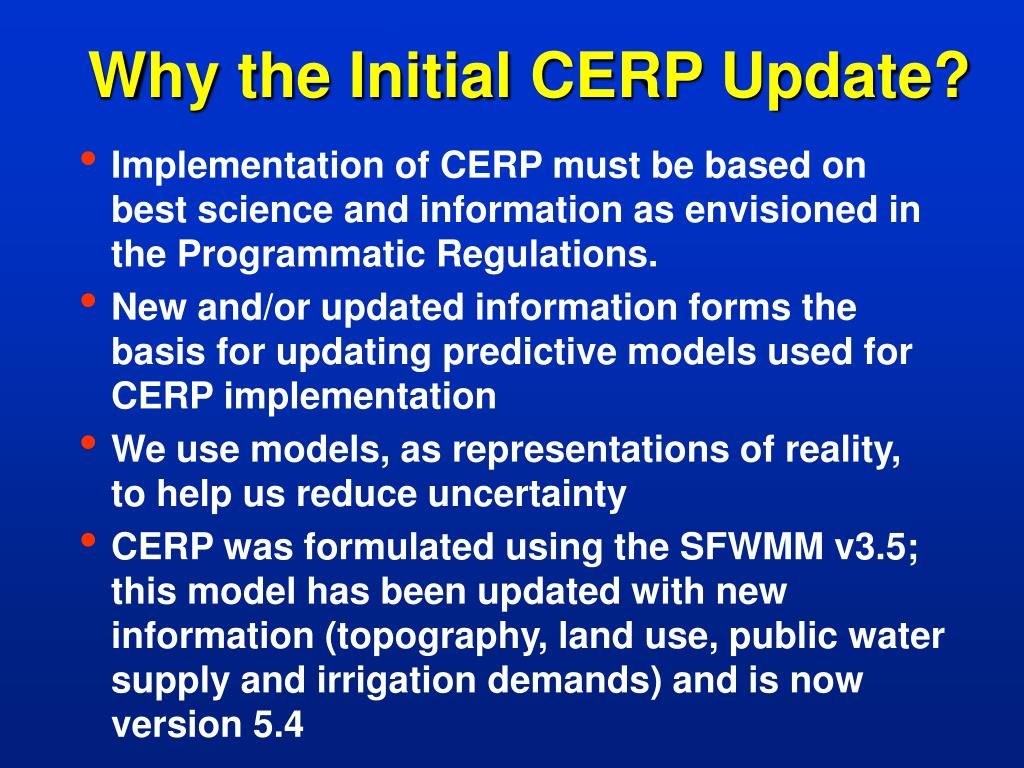 Why the Initial CERP Update?

• Implementation of CERP must be based on best science and information as envisioned in the Programmatic Regulations.

• New and/or updated information forms the basis for updating predictive models used for CERP implementation

• We use models, as representations of reality, to help us reduce uncertainty

• CERP was formulated using the SFWMM v3.5; this model has been updated with new information (topography, land use, public water supply and irrigation demands) and is now version 5.4